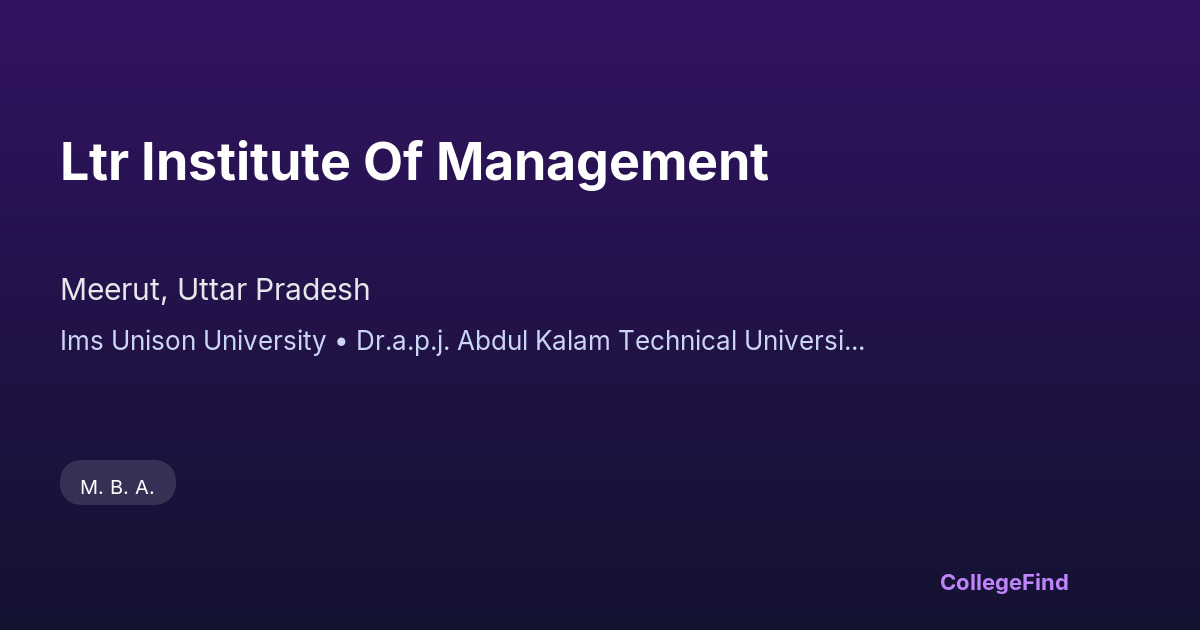 Ltr Institute Of Management

Meerut, Uttar Pradesh

Ims Unison University • Dr.a.p.j. Abdul Kalam Technical Universi...

M. B. A.

CollegeFind